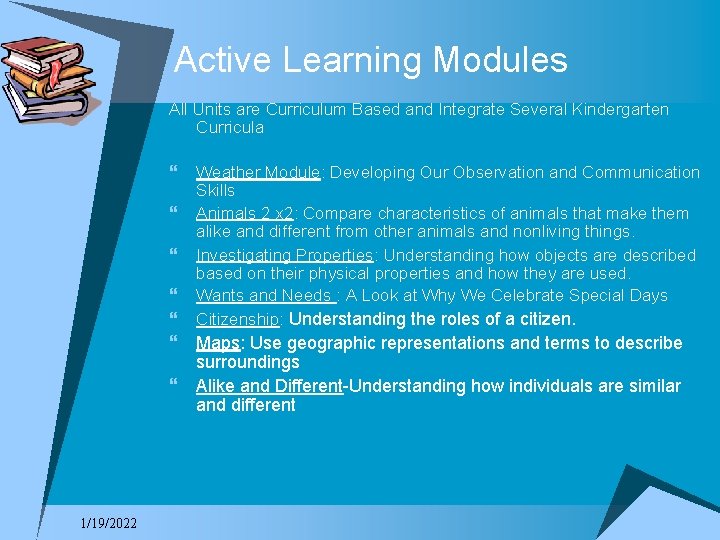 Active Learning Modules

All Units are Curriculum Based and Integrate Several Kindergarten Curricula

Weather Module: Developing Our Observation and Communication Skills

Animals 2 x2: Compare characteristics of animals that make them alike and different from other animals and nonliving things.

Investigating Properties: Understanding how objects are described based on their physical properties and how they are used.

Wants and Needs : A Look at Why We Celebrate Special Days

Citizenship: Understanding the roles of a citizen.

Maps: Use geographic representations and terms to describe surroundings

Alike and Different-Understanding how individuals are similar and different

1/19/2022